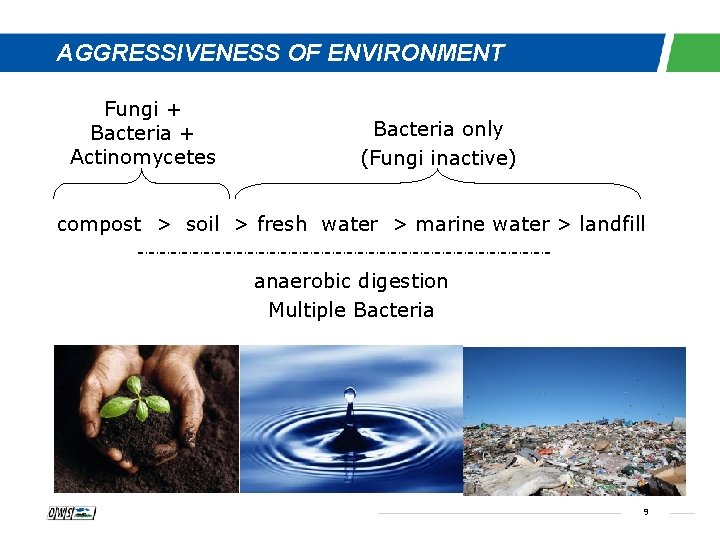 AGGRESSIVENESS OF ENVIRONMENT

Fungi +
Bacteria +
Actinomycetes

Bacteria only
(Fungi inactive)

compost > soil > fresh water > marine water > landfill

anaerobic digestion
Multiple Bacteria

OWS

9